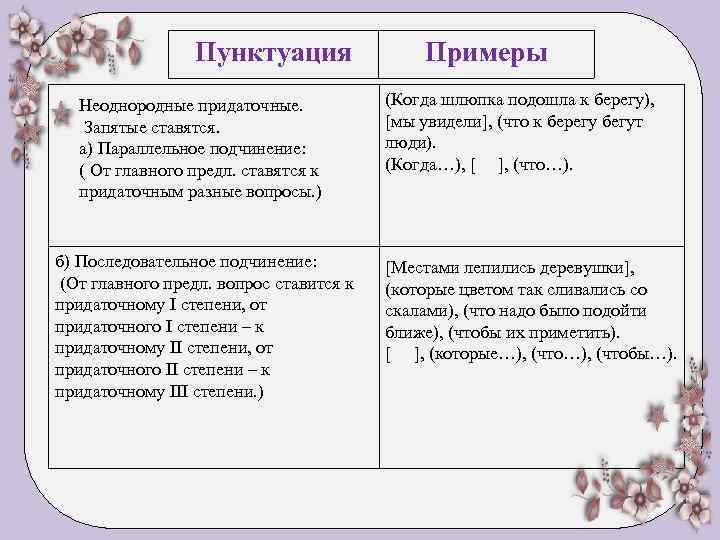 | Пунктуация | Примеры |
|---|---|
| Неоднородные придаточные. Запятые ставятся. а) Параллельное подчинение: ( От главного предл. ставятся к придаточным разные вопросы.) | (Когда шлюпка подошла к берегу), [мы увидели], (что к берегу бегут люди). (Когда…), [ ], (что…). |
| б) Последовательное подчинение: (От главного предл. вопрос ставится к придаточному I степени, от придаточного I степени – к придаточному II степени, от придаточного II степени – к придаточному III степени.) | [Местами лепились деревушки], (которые цветом так сливались со скалами), (что надо было подойти ближе), (чтобы их приметить). [ ], (которые…), (что…), (чтобы…). |